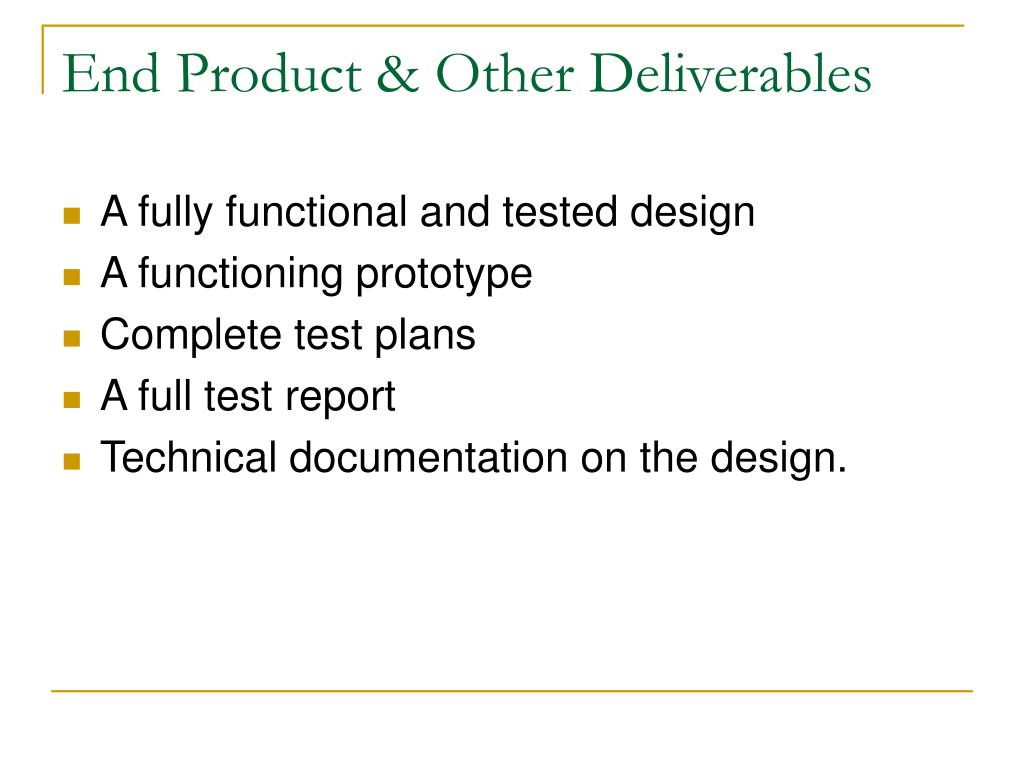 End Product & Other Deliverables

- A fully functional and tested design
- A functioning prototype
- Complete test plans
- A full test report
- Technical documentation on the design.